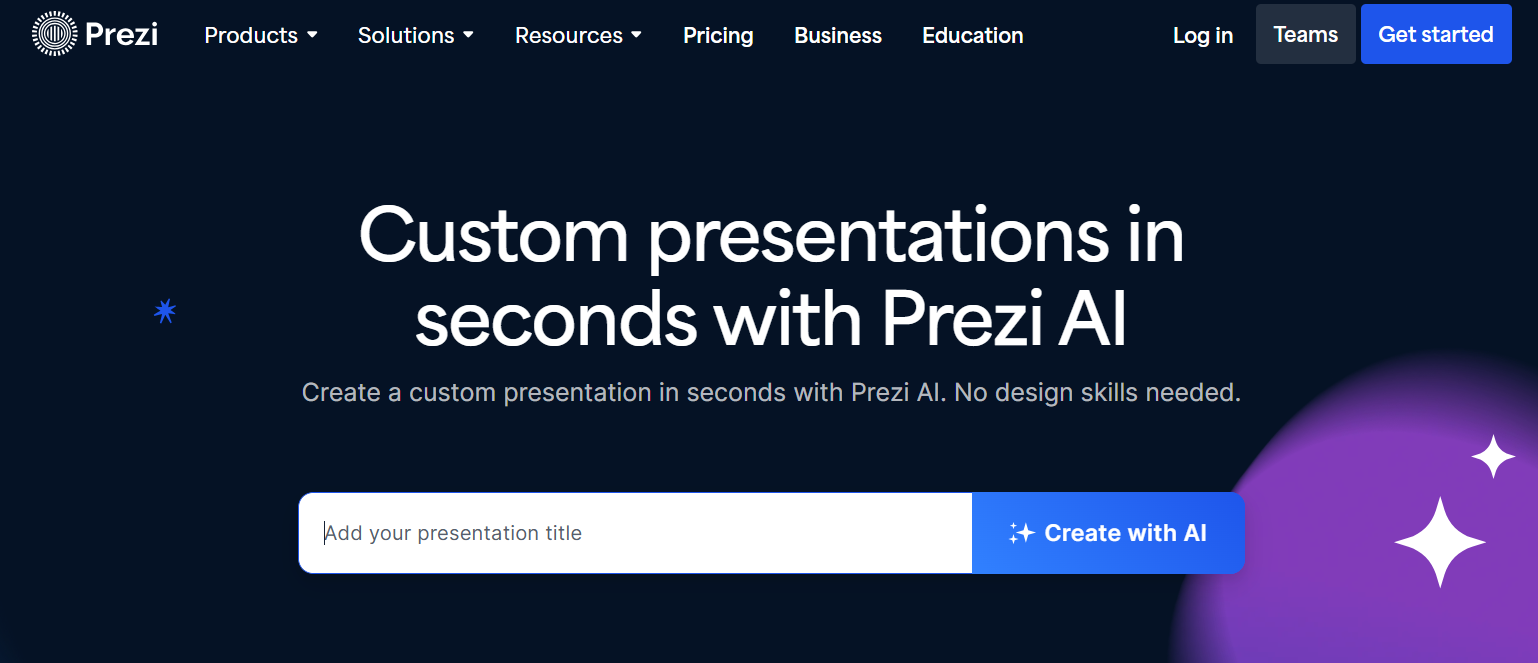 Prezi Products Solutions Resources Pricing Business Education Log in Teams Get started

Custom presentations in seconds with Prezi AI

Create a custom presentation in seconds with Prezi AI. No design skills needed.

Add your presentation title

Create with AI